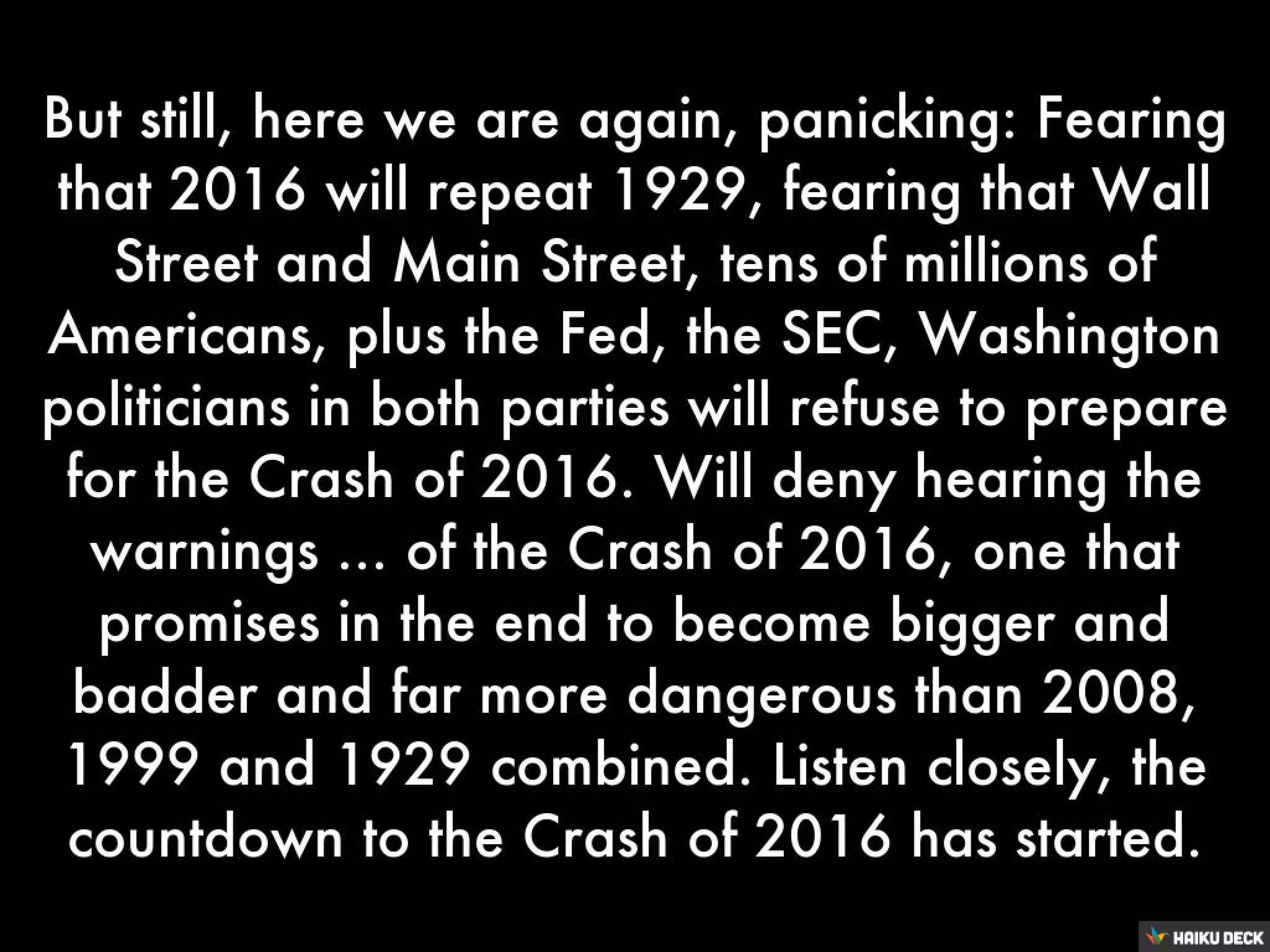 But still, here we are again, panicking: Fearing that 2016 will repeat 1929, fearing that Wall Street and Main Street, tens of millions of Americans, plus the Fed, the SEC, Washington politicians in both parties will refuse to prepare for the Crash of 2016. Will deny hearing the warnings ... of the Crash of 2016, one that promises in the end to become bigger and badder and far more dangerous than 2008, 1999 and 1929 combined. Listen closely, the countdown to the Crash of 2016 has started.

HAIKU DECK